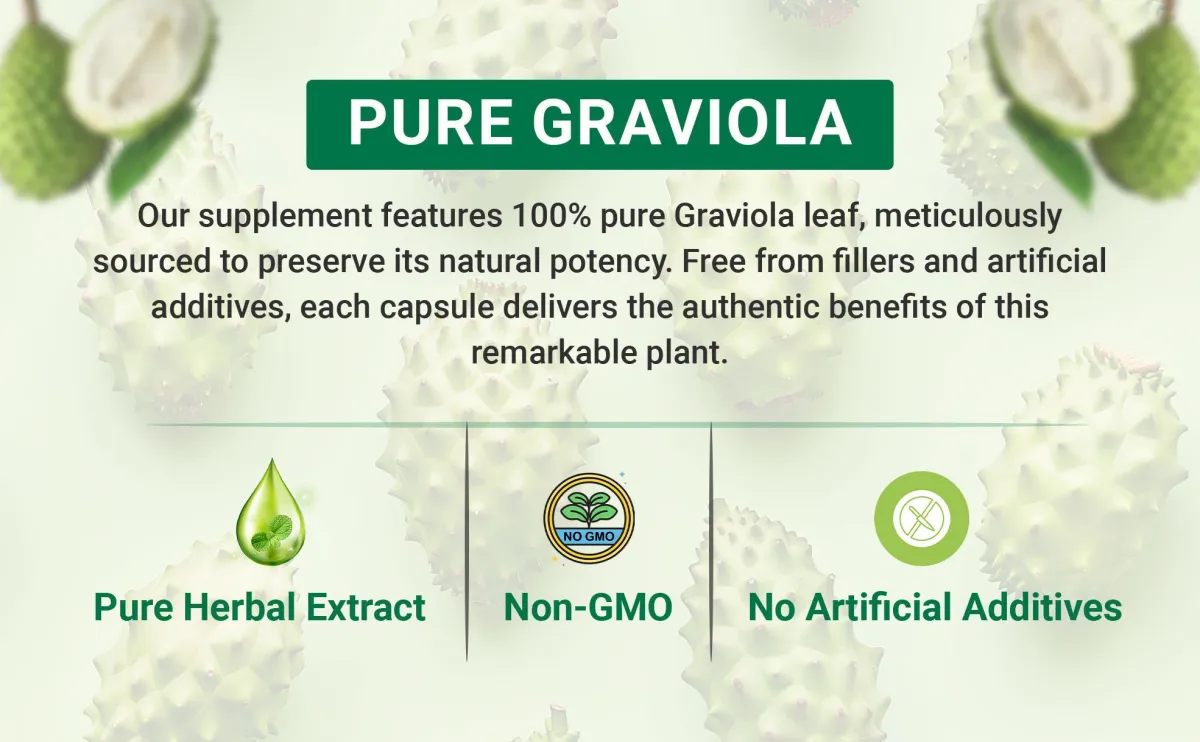 PURE GRAVIOLA

Our supplement features 100% pure Graviola leaf, meticulously sourced to preserve its natural potency. Free from fillers and artificial additives, each capsule delivers the authentic benefits of this remarkable plant.

Pure Herbal Extract

NO GMO

Non-GMO

No Artificial Additives